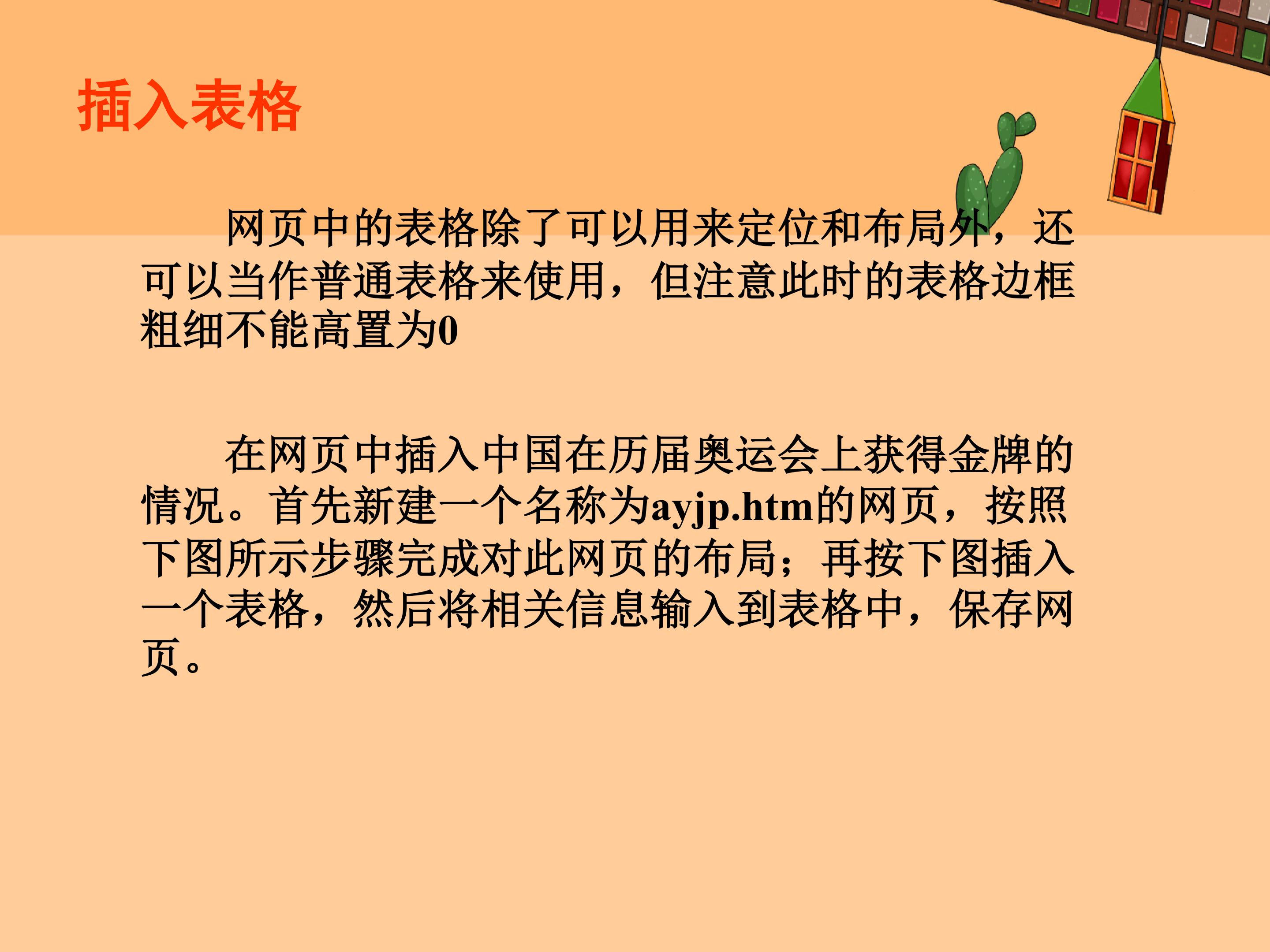 插入表格

网页中的表格除了可以用来定位和布局外，还可以当作普通表格来使用，但注意此时的表格边框粗细不能高置为0

在网页中插入中国在历届奥运会上获得金牌的情况。首先新建一个名称为ayjp.htm的网页，按照下图所示步骤完成对此网页的布局；再按下图插入一个表格，然后将相关信息输入到表格中，保存网页。